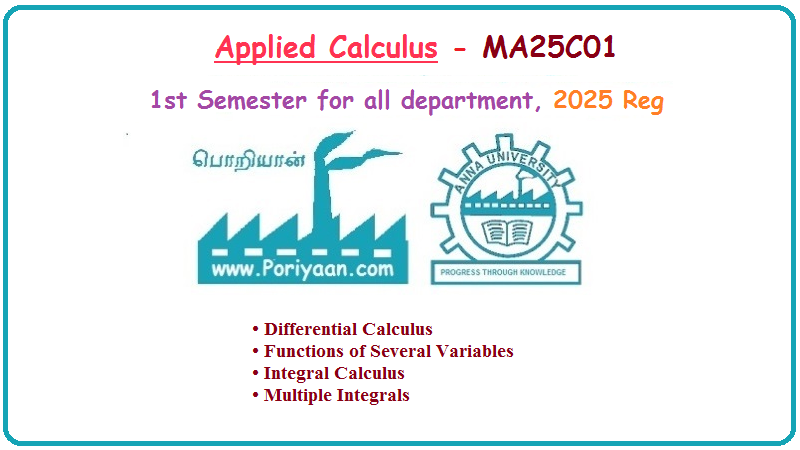 Applied Calculus - MA25C01

1st Semester for all department, 2025 Reg

பொறியான்

www.Poriyaan.com

ANNA UNIVERSITY

PROGRESS THROUGH KNOWLEDGE

• Differential Calculus
• Functions of Several Variables
• Integral Calculus
• Multiple Integrals